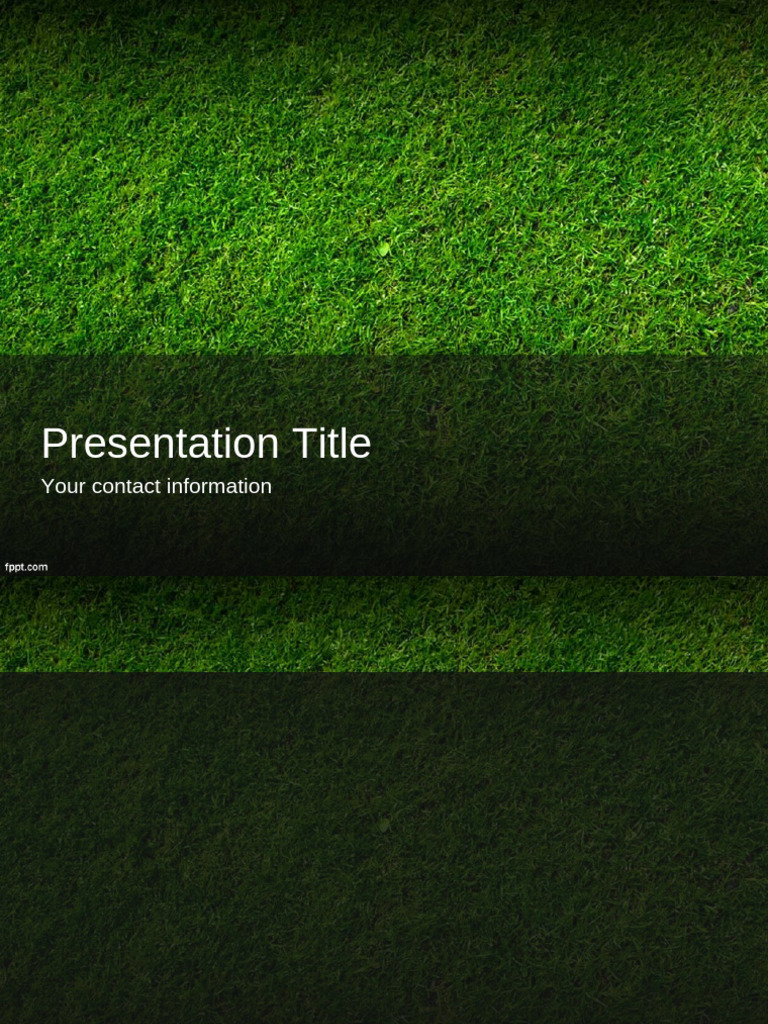 Presentation Title

Your contact information

fppt.com